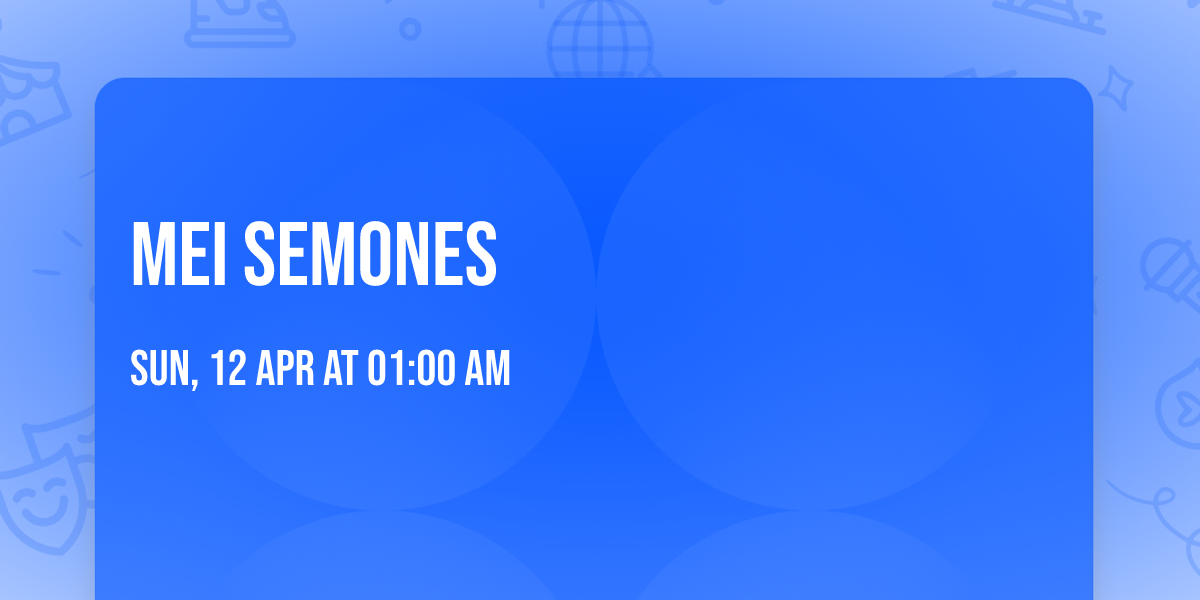 MEI SEMONES

SUN, 12 APR AT 01:00 AM